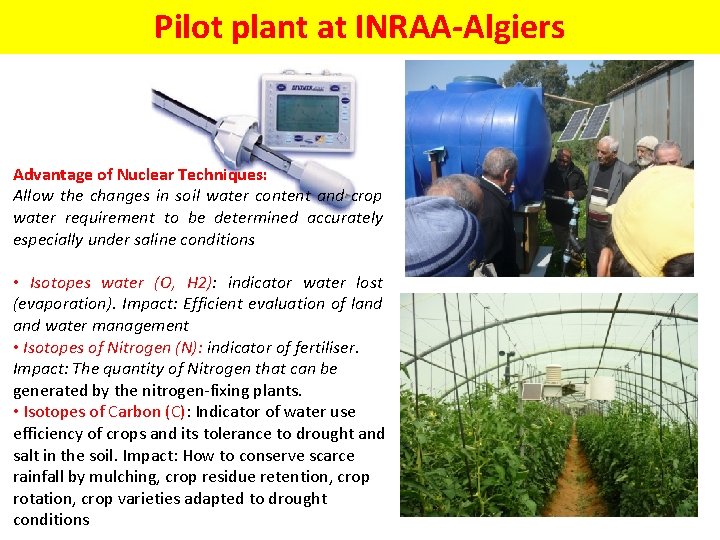 Pilot plant at INRAA-Algiers

Advantage of Nuclear Techniques:
Allow the changes in soil water content and crop water requirement to be determined accurately especially under saline conditions

• Isotopes water (O, H2): indicator water lost (evaporation). Impact: Efficient evaluation of land and water management
• Isotopes of Nitrogen (N): indicator of fertiliser. Impact: The quantity of Nitrogen that can be generated by the nitrogen-fixing plants.
• Isotopes of Carbon (C): Indicator of water use efficiency of crops and its tolerance to drought and salt in the soil. Impact: How to conserve scarce rainfall by mulching, crop residue retention, crop rotation, crop varieties adapted to drought conditions